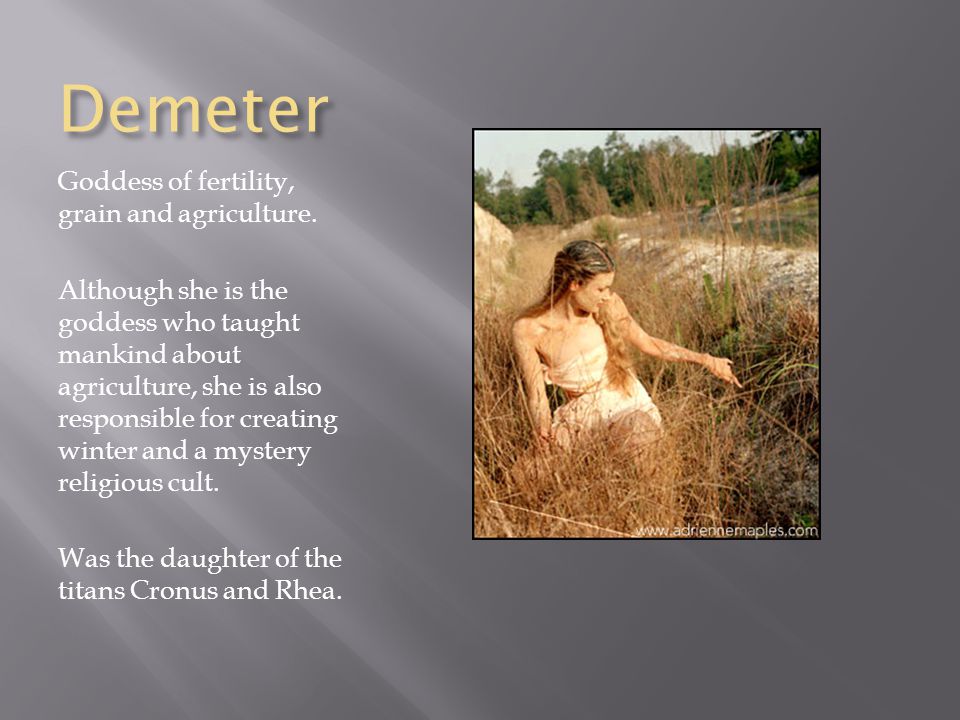 Demeter

Goddess of fertility, grain and agriculture.

Although she is the goddess who taught mankind about agriculture, she is also responsible for creating winter and a mystery religious cult.

Was the daughter of the titans Cronus and Rhea.

www.adriennemaples.com